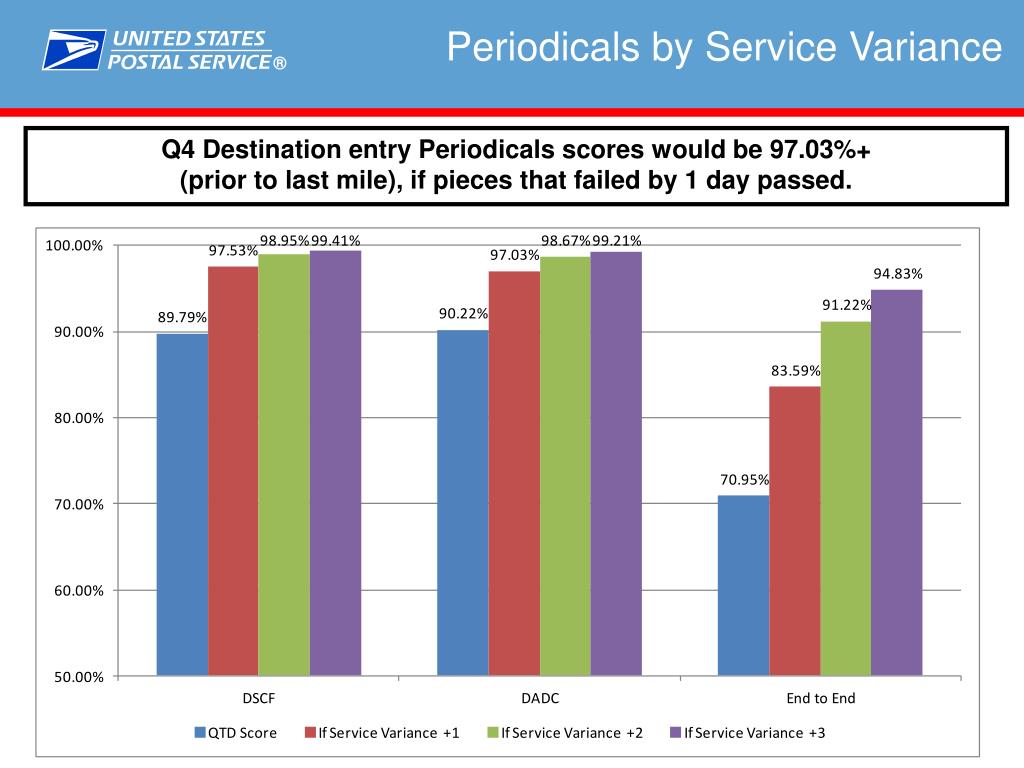 UNITED STATES POSTAL SERVICE®

Periodicals by Service Variance

Q4 Destination entry Periodicals scores would be 97.03%+ (prior to last mile), if pieces that failed by 1 day passed.

100.00%
90.00%
80.00%
70.00%
60.00%
50.00%

89.79%
97.53%
98.95%
99.41%
90.22%
97.03%
98.67%
99.21%
70.95%
83.59%
91.22%
94.83%

DSCF
DADC
End to End

QTD Score
If Service Variance +1
If Service Variance +2
If Service Variance +3